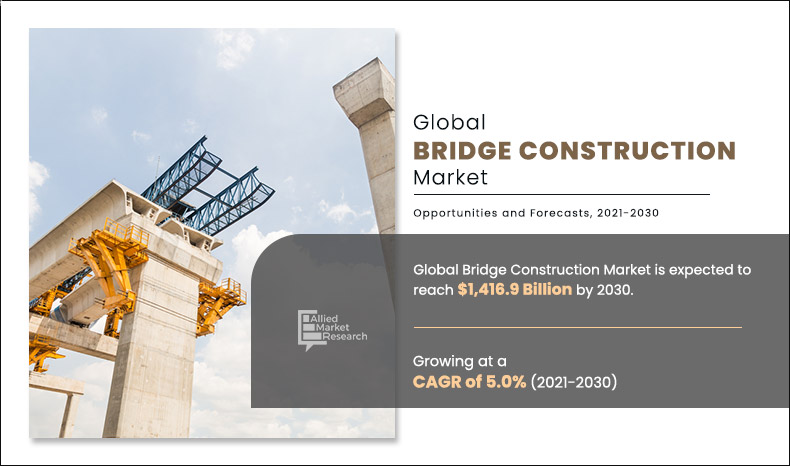 Global
BRIDGE CONSTRUCTION
Market

Opportunities and Forecasts, 2021-2030

Allied Market Research

Global Bridge Construction Market is expected to reach $1,416.9 Billion by 2030.

Growing at a
CAGR of 5.0% (2021-2030)